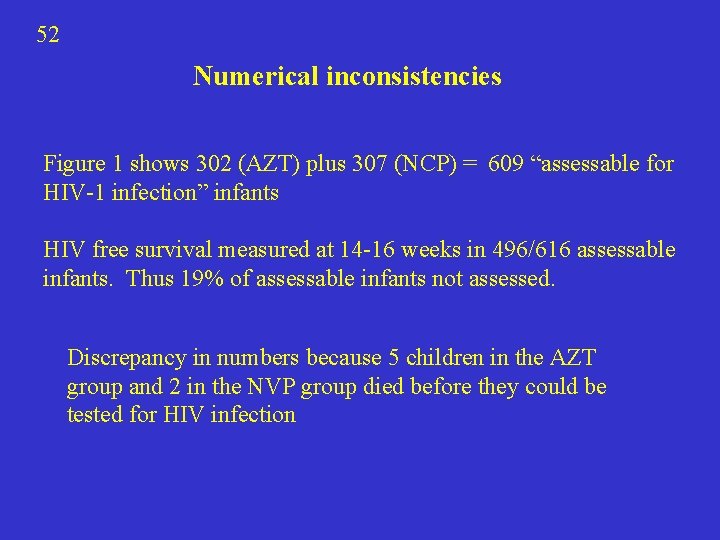 52

Numerical inconsistencies

Figure 1 shows 302 (AZT) plus 307 (NCP) = 609 “assessable for HIV-1 infection” infants

HIV free survival measured at 14-16 weeks in 496/616 assessable infants. Thus 19% of assessable infants not assessed.

Discrepancy in numbers because 5 children in the AZT group and 2 in the NVP group died before they could be tested for HIV infection